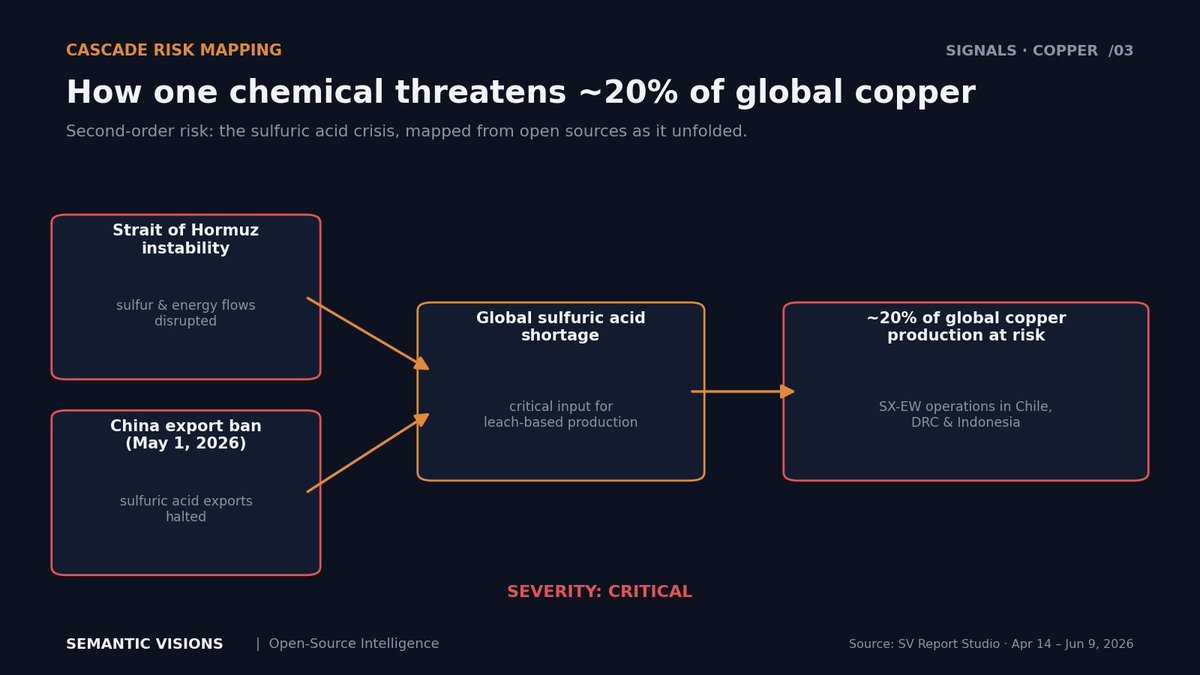 CASCADE RISK MAPPING

SIGNALS · COPPER /03

How one chemical threatens ~20% of global copper

Second-order risk: the sulfuric acid crisis, mapped from open sources as it unfolded.

Strait of Hormuz instability

sulfur & energy flows disrupted

China export ban (May 1, 2026)

sulfuric acid exports halted

Global sulfuric acid shortage

critical input for leach-based production

~20% of global copper production at risk

SX-EW operations in Chile, DRC & Indonesia

SEVERITY: CRITICAL

SEMANTIC VISIONS | Open-Source Intelligence

Source: SV Report Studio · Apr 14 – Jun 9, 2026